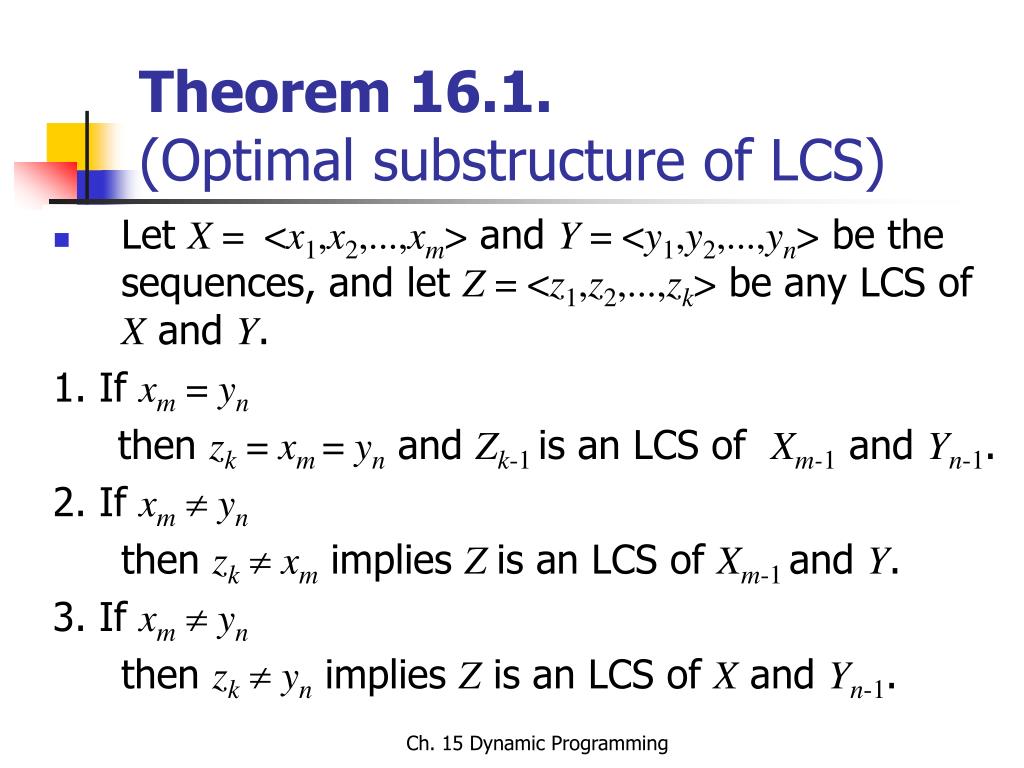 Theorem 16.1.
(Optimal substructure of LCS)

Let $X = <x_1,x_2,\ldots,x_m>$ and $Y = <y_1,y_2,\ldots,y_n>$ be the sequences, and let $Z = <z_1,z_2,\ldots,z_k>$ be any LCS of $X$ and $Y$.

1. If $x_m = y_n$
then $z_k = x_m = y_n$ and $Z_{k-1}$ is an LCS of $X_{m-1}$ and $Y_{n-1}$.

2. If $x_m \neq y_n$
then $z_k \neq x_m$ implies $Z$ is an LCS of $X_{m-1}$ and $Y$.

3. If $x_m \neq y_n$
then $z_k \neq y_n$ implies $Z$ is an LCS of $X$ and $Y_{n-1}$.

Ch. 15 Dynamic Programming